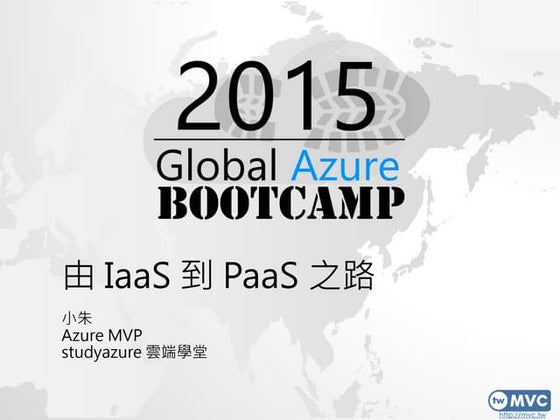 2015
Global Azure
BOOTCAMP

由 IaaS 到 PaaS 之路

小朱
Azure MVP
studyazure 雲端學堂

tw MVC
http://mvc.tw